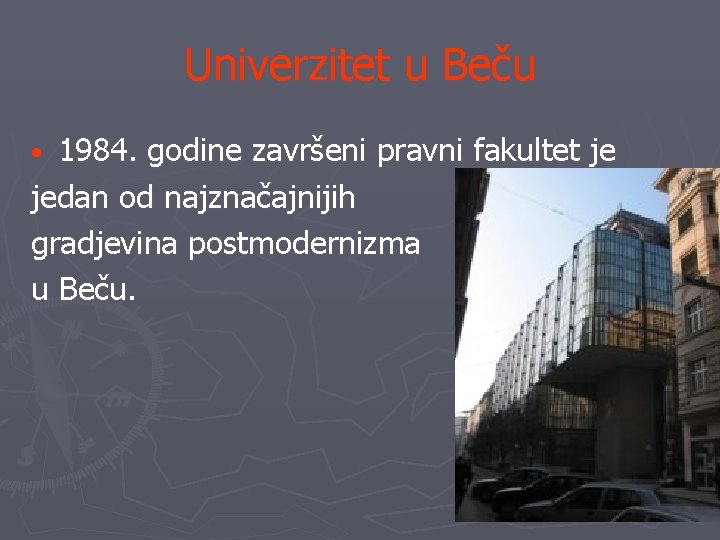 Univerzitet u Beču

• 1984. godine završeni pravni fakultet je jedan od najznačajnijih gradjevina postmodernizma u Beču.